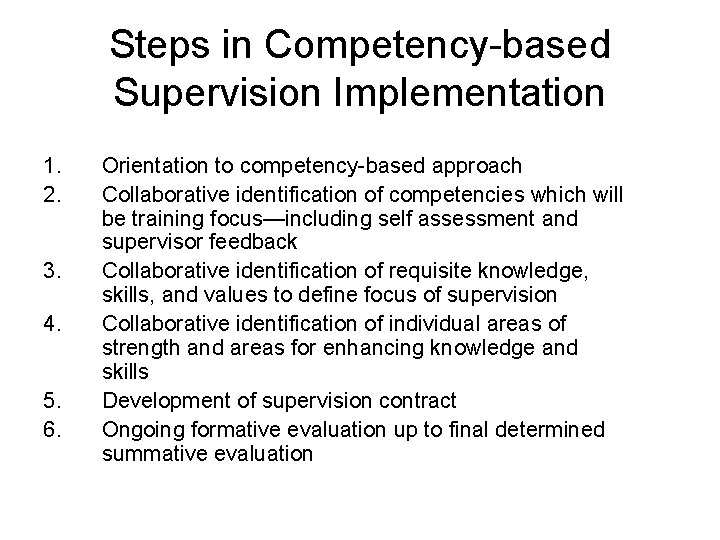 Steps in Competency-based Supervision Implementation

1. Orientation to competency-based approach
2. Collaborative identification of competencies which will be training focus—including self assessment and supervisor feedback
3. Collaborative identification of requisite knowledge, skills, and values to define focus of supervision
4. Collaborative identification of individual areas of strength and areas for enhancing knowledge and skills
5. Development of supervision contract
6. Ongoing formative evaluation up to final determined summative evaluation